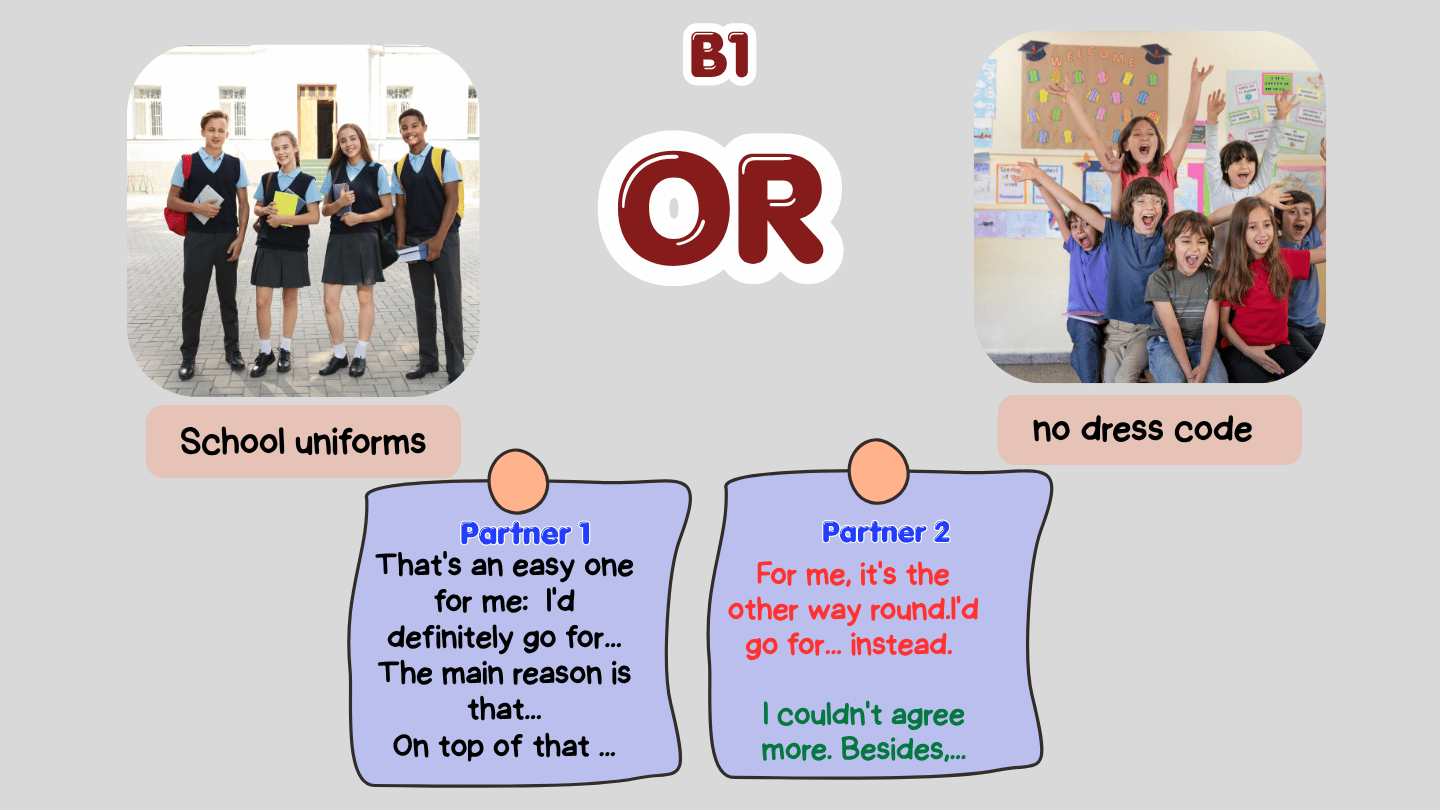 B1

OR

WELCOME

School uniforms

no dress code

Partner 1
That's an easy one for me: I'd definitely go for... The main reason is that...
On top of that ...

Partner 2
For me, it's the other way round.I'd go for... instead.

I couldn't agree more. Besides,...